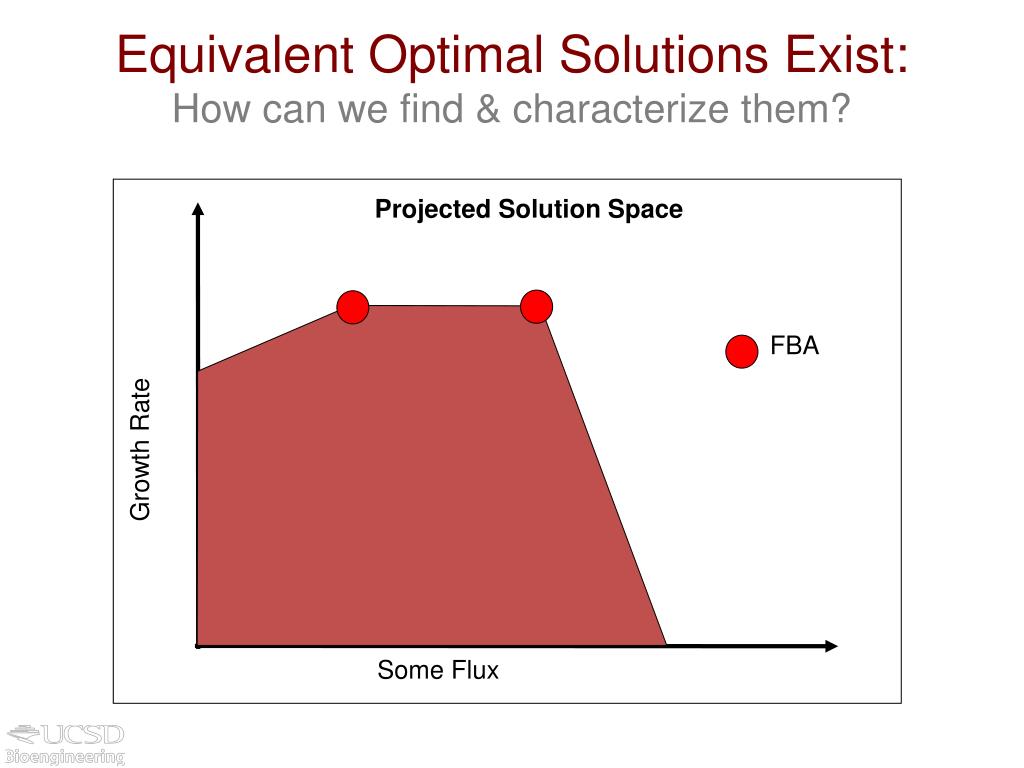 Equivalent Optimal Solutions Exist:
How can we find & characterize them?

Projected Solution Space

FBA

Growth Rate

Some Flux

UCSD
Bioengineering